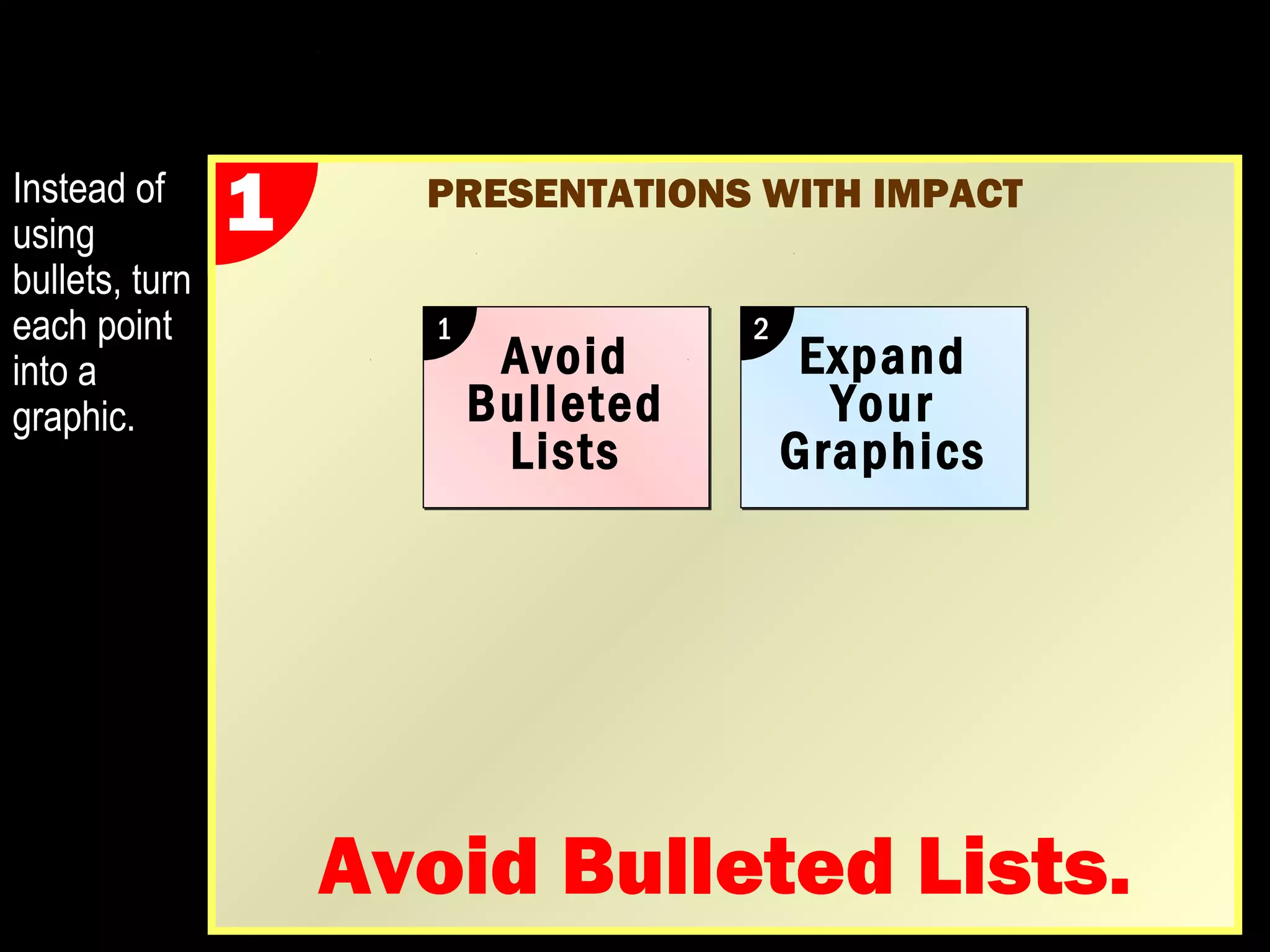 Instead of using bullets, turn each point into a graphic.

1

PRESENTATIONS WITH IMPACT

1
Avoid Bulleted Lists

2
Expand Your Graphics

Avoid Bulleted Lists.